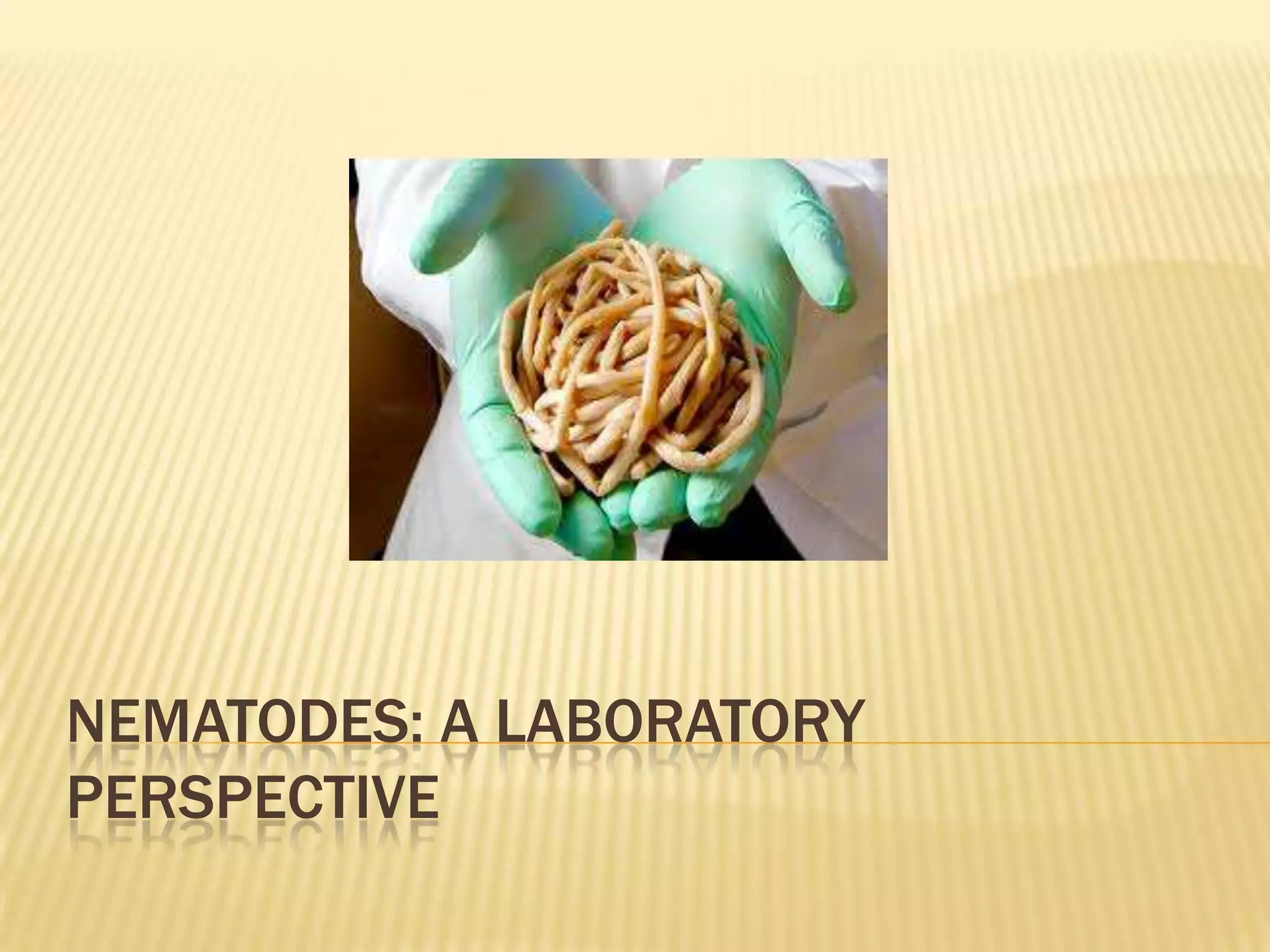 NEMATODES: A LABORATORY PERSPECTIVE